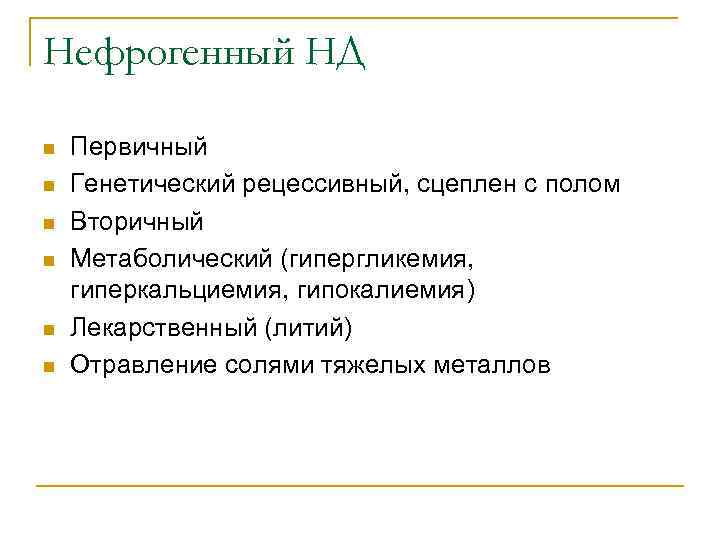 Нефрогенный НД

- Первичный
- Генетический рецессивный, сцеплен с полом
- Вторичный
- Метаболический (гипергликемия, гиперкальциемия, гипокалиемия)
- Лекарственный (литий)
- Отравление солями тяжелых металлов